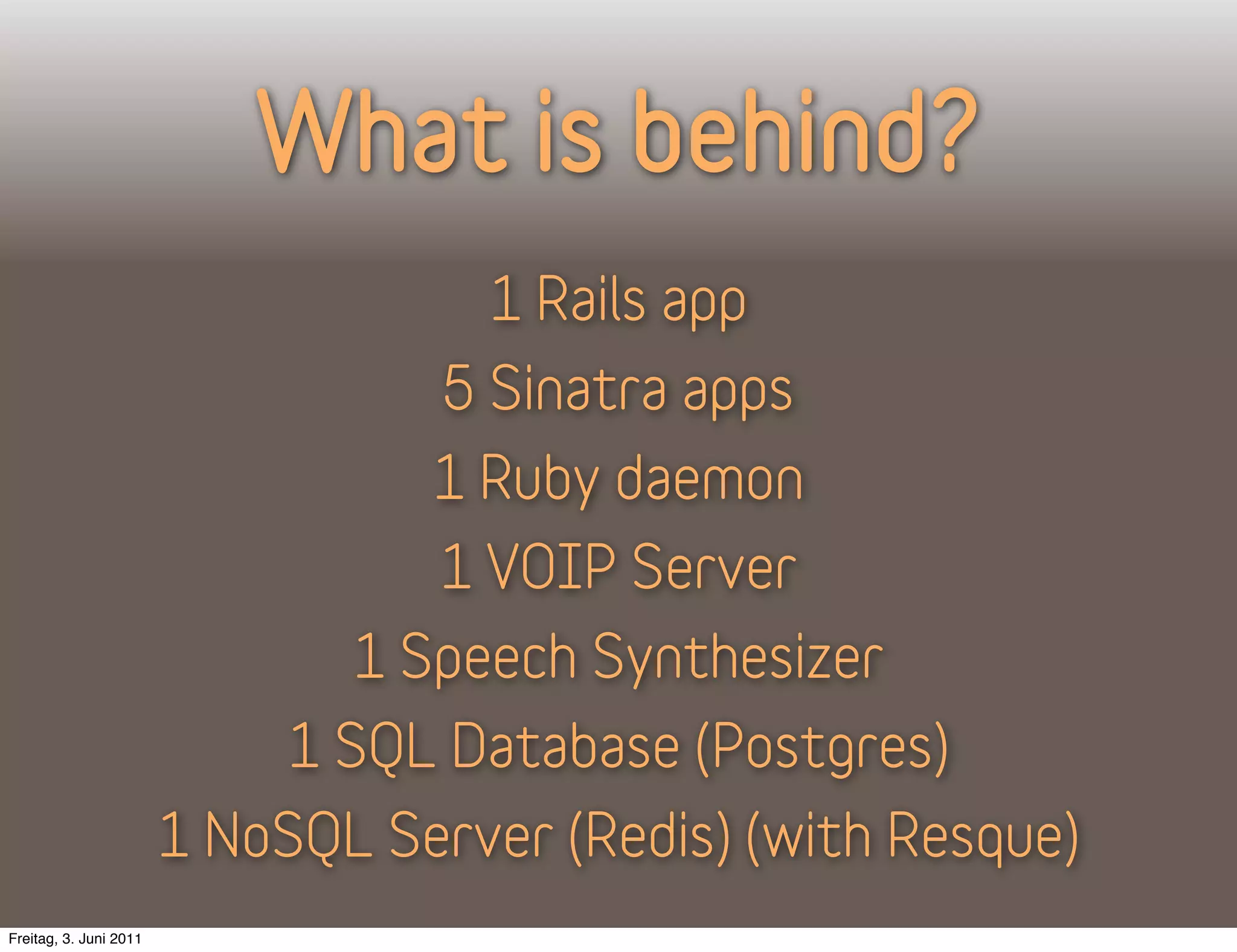 What is behind?

1 Rails app

5 Sinatra apps

1 Ruby daemon

1 VOIP Server

1 Speech Synthesizer

1 SQL Database (Postgres)

1 NoSQL Server (Redis) (with Resque)

Freitag, 3. Juni 2011